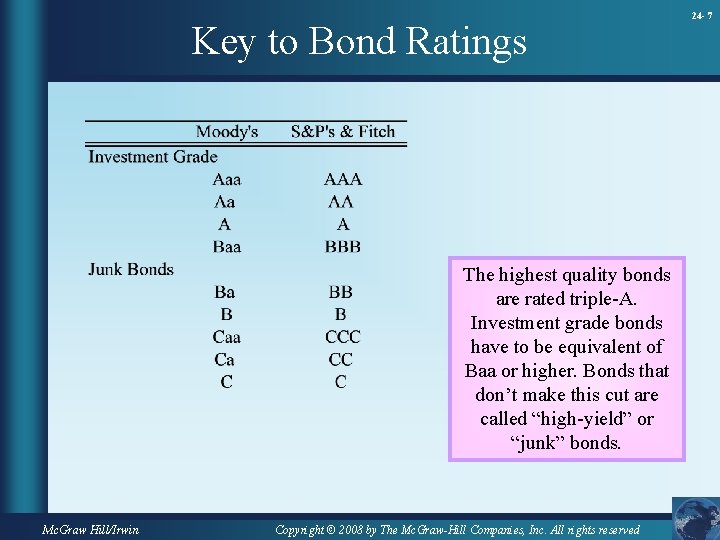 24- 7

Key to Bond Ratings

| | Moody's | S&P's & Fitch |
|---|---|---|
| Investment Grade | | |
| | Aaa | AAA |
| | Aa | AA |
| | A | A |
| | Baa | BBB |
| Junk Bonds | | |
| | Ba | BB |
| | B | B |
| | Caa | CCC |
| | Ca | CC |
| | C | C |

The highest quality bonds are rated triple-A. Investment grade bonds have to be equivalent of Baa or higher. Bonds that don't make this cut are called "high-yield" or "junk" bonds.

McGraw Hill/Irwin

Copyright © 2008 by The McGraw-Hill Companies, Inc. All rights reserved